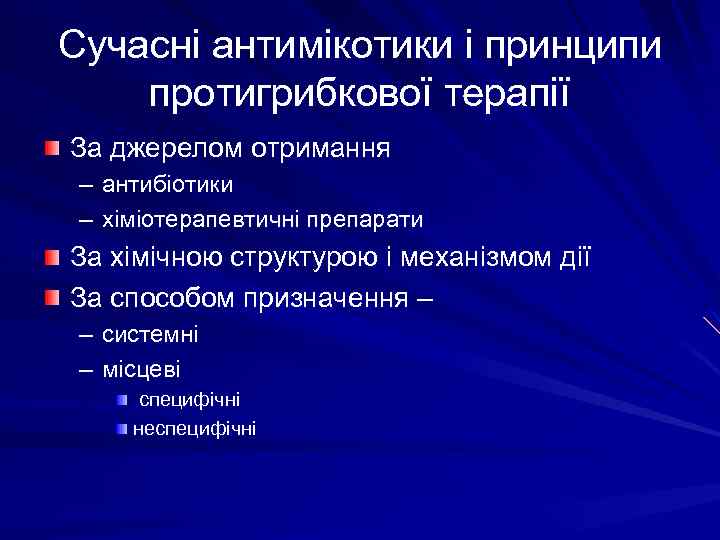 Сучасні антимікотики і принципи протигрибкової терапії

За джерелом отримання
– антибіотики
– хіміотерапевтичні препарати

За хімічною структурою і механізмом дії

За способом призначення –
– системні
– місцеві
специфічні
неспецифічні